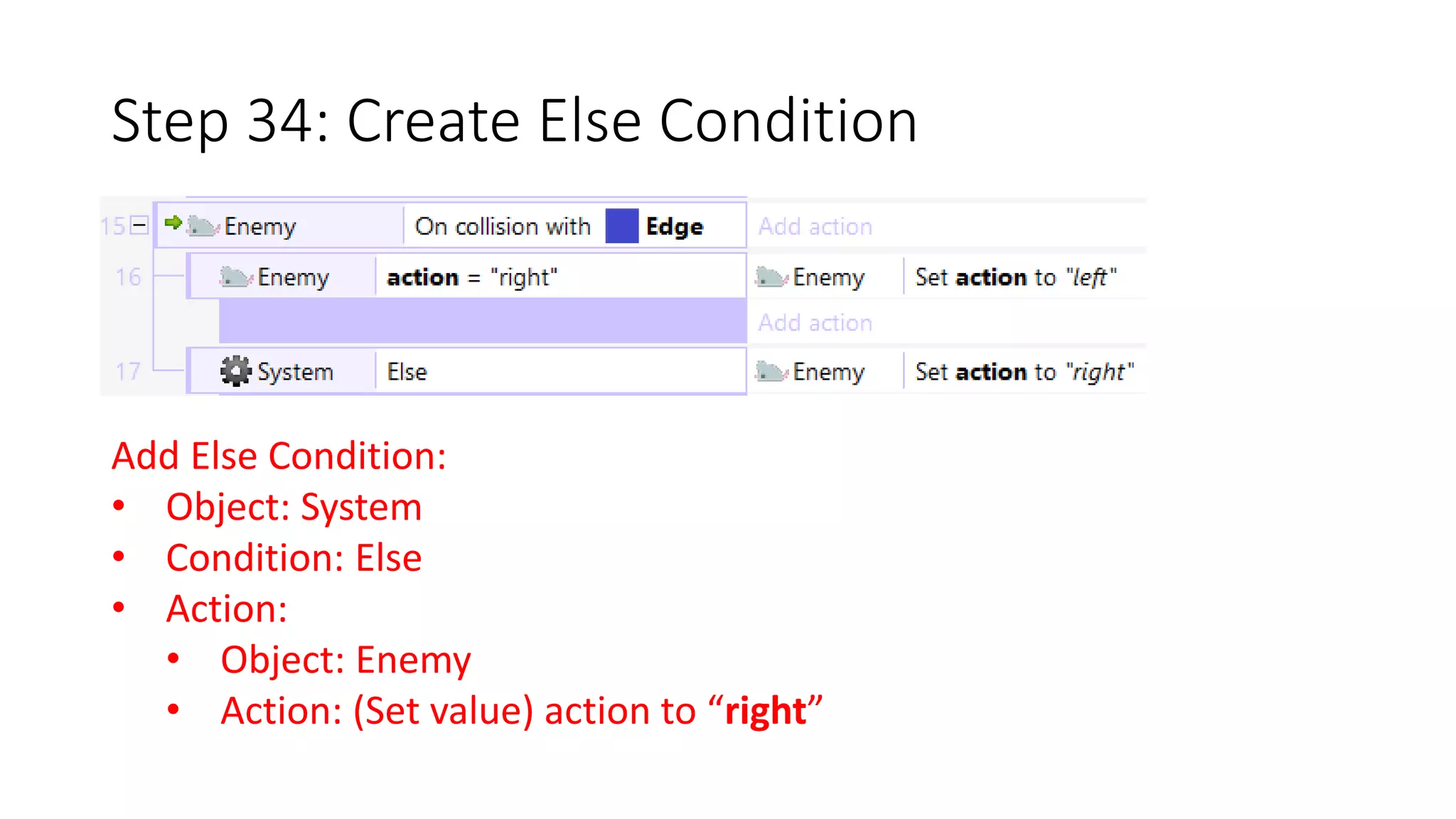 Step 34: Create Else Condition

15 Enemy On collision with Edge Add action
16 Enemy action = "right" Enemy Set action to "left"
Add action
17 System Else Enemy Set action to "right"

Add Else Condition:
• Object: System
• Condition: Else
• Action:
  • Object: Enemy
  • Action: (Set value) action to “right”